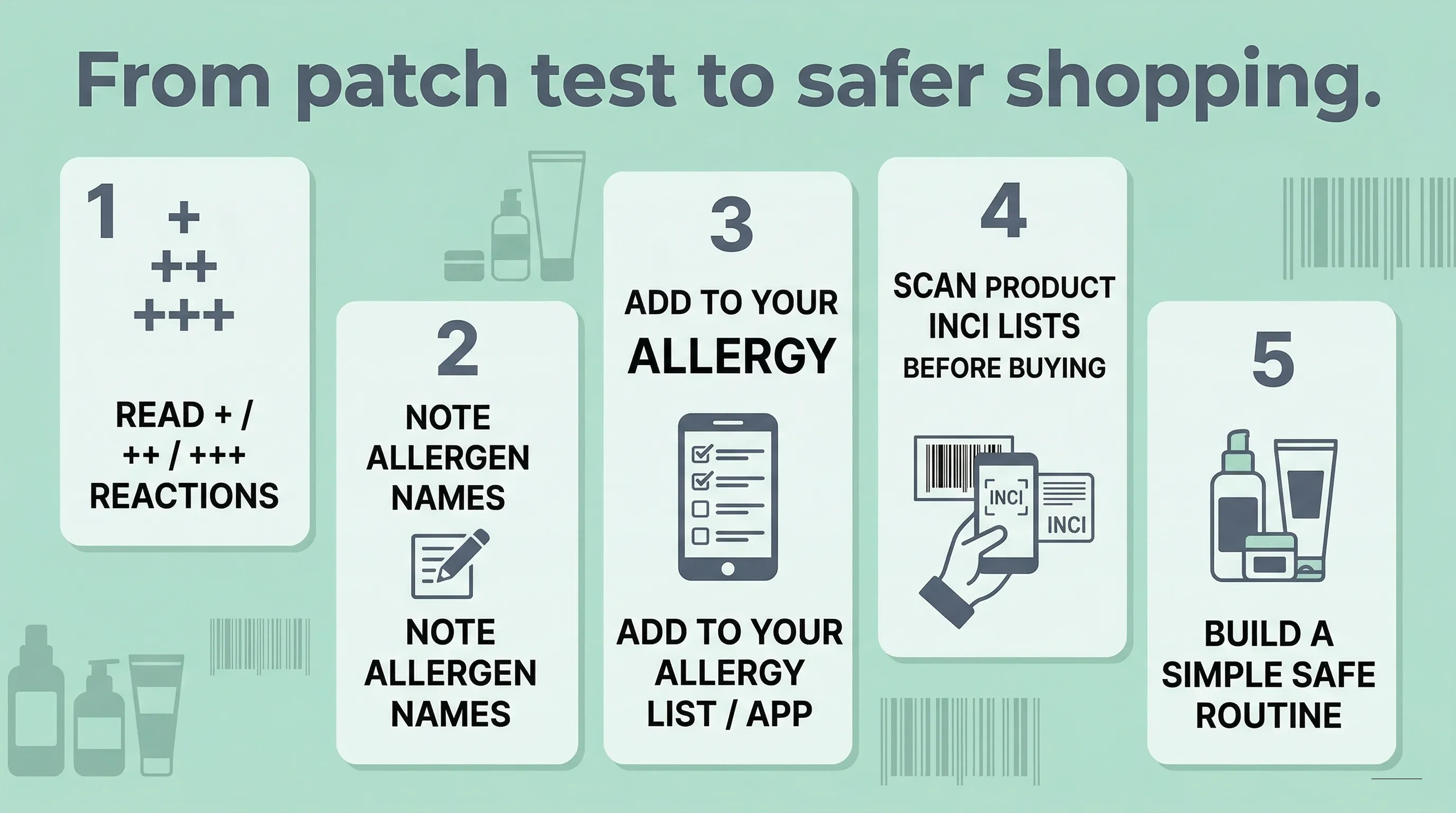 From patch test to safer shopping.

1
+
++
+++

READ + / ++ / +++ REACTIONS

2
NOTE ALLERGEN NAMES

NOTE ALLERGEN NAMES

3
ADD TO YOUR ALLERGY

ADD TO YOUR ALLERGY LIST / APP

4
SCAN PRODUCT INCI LISTS BEFORE BUYING

INCI
INCI

5

BUILD A SIMPLE SAFE ROUTINE